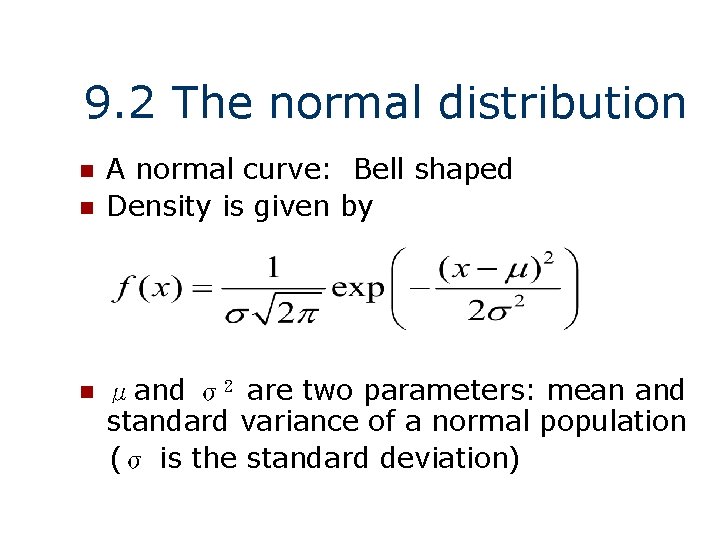 9.2 The normal distribution

A normal curve: Bell shaped

Density is given by

$f(x) = \frac{1}{\sigma\sqrt{2\pi}} \exp\left(-\frac{(x-\mu)^2}{2\sigma^2}\right)$

$\mu$ and $\sigma^2$ are two parameters: mean and standard variance of a normal population ($\sigma$ is the standard deviation)